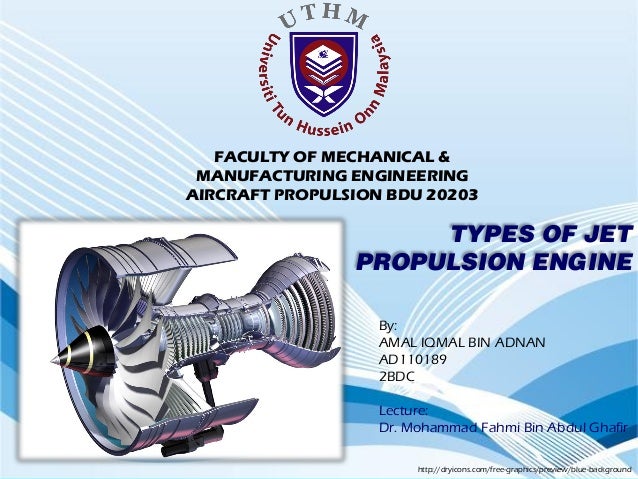 UTHM
Universiti Tun Hussein Onn Malaysia

FACULTY OF MECHANICAL & MANUFACTURING ENGINEERING
AIRCRAFT PROPULSION BDU 20203

TYPES OF JET PROPULSION ENGINE

By:
AMAL IQMAL BIN ADNAN
AD110189
2BDC

Lecture:
Dr. Mohammad Fahmi Bin Abdul Ghafir

http://dryicons.com/free-graphics/preview/blue-background